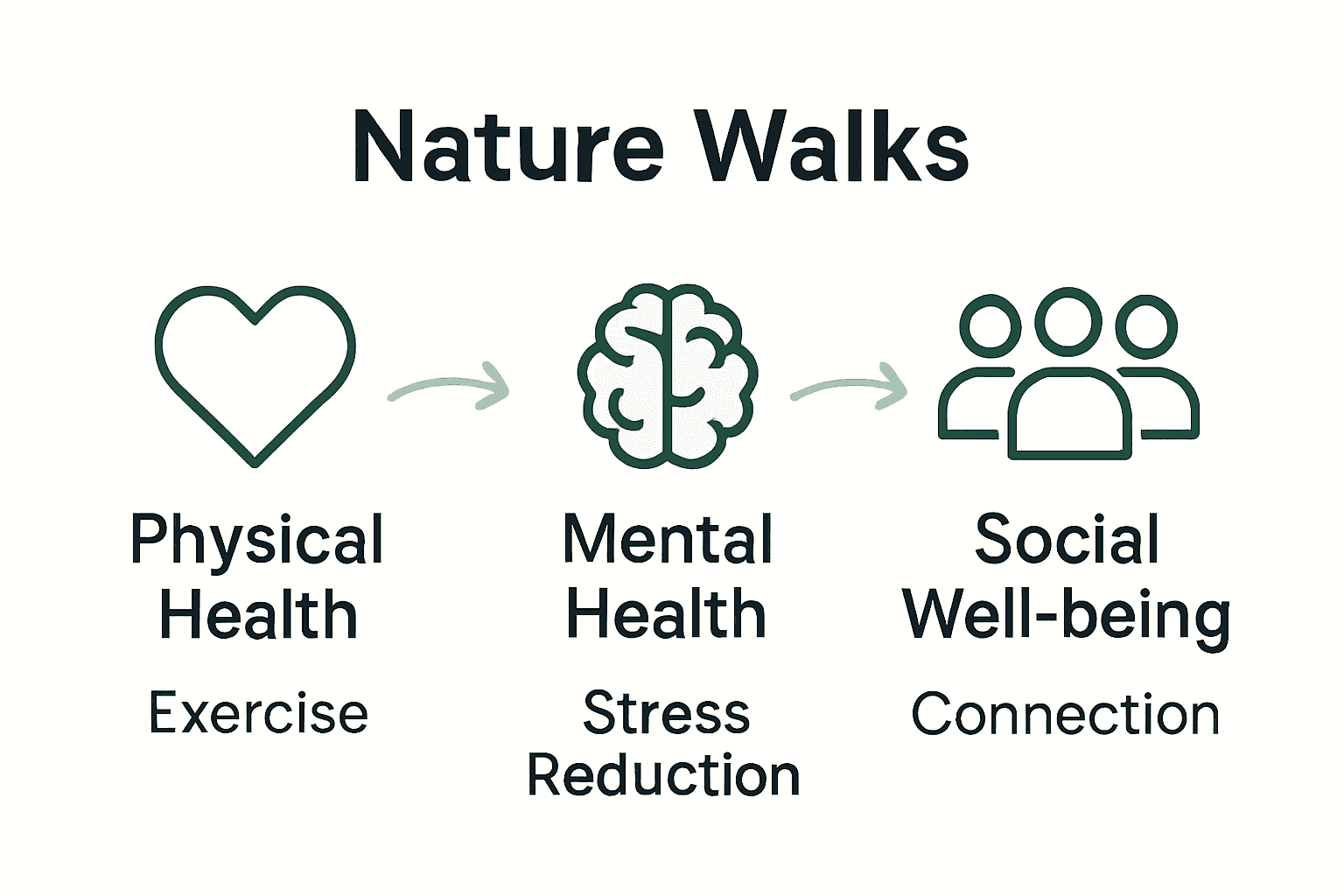 Nature Walks

Physical Health

Exercise

Mental Health

Stress Reduction

Social Well-being

Connection